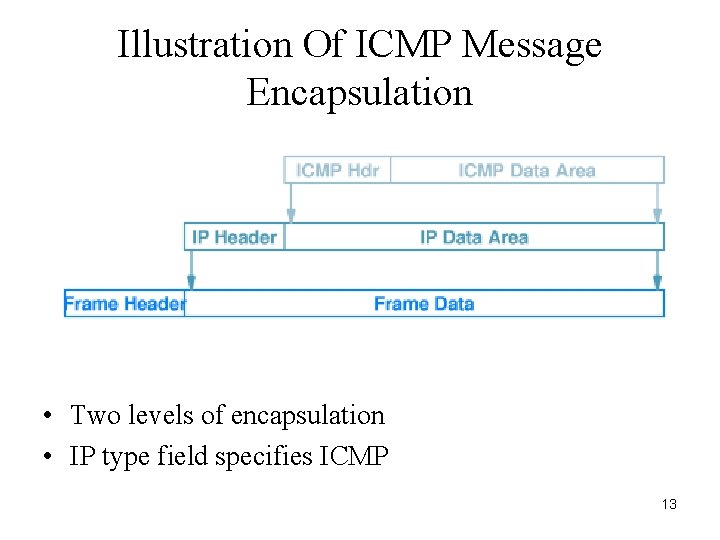 Illustration Of ICMP Message Encapsulation

ICMP Hdr
ICMP Data Area
IP Header
IP Data Area
Frame Header
Frame Data

• Two levels of encapsulation
• IP type field specifies ICMP

13